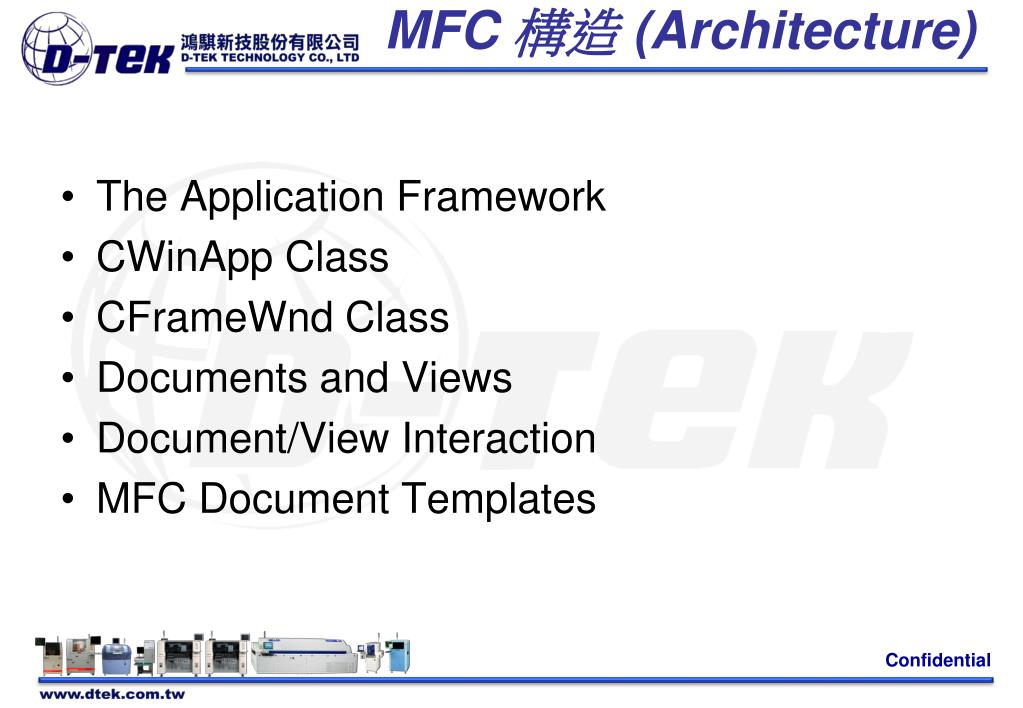 D-TEK 鴻騏新技股份有限公司 D-TEK TECHNOLOGY CO., LTD

MFC 構造 (Architecture)

• The Application Framework
• CWinApp Class
• CFrameWnd Class
• Documents and Views
• Document/View Interaction
• MFC Document Templates

D-TEK

Confidential

www.dtek.com.tw